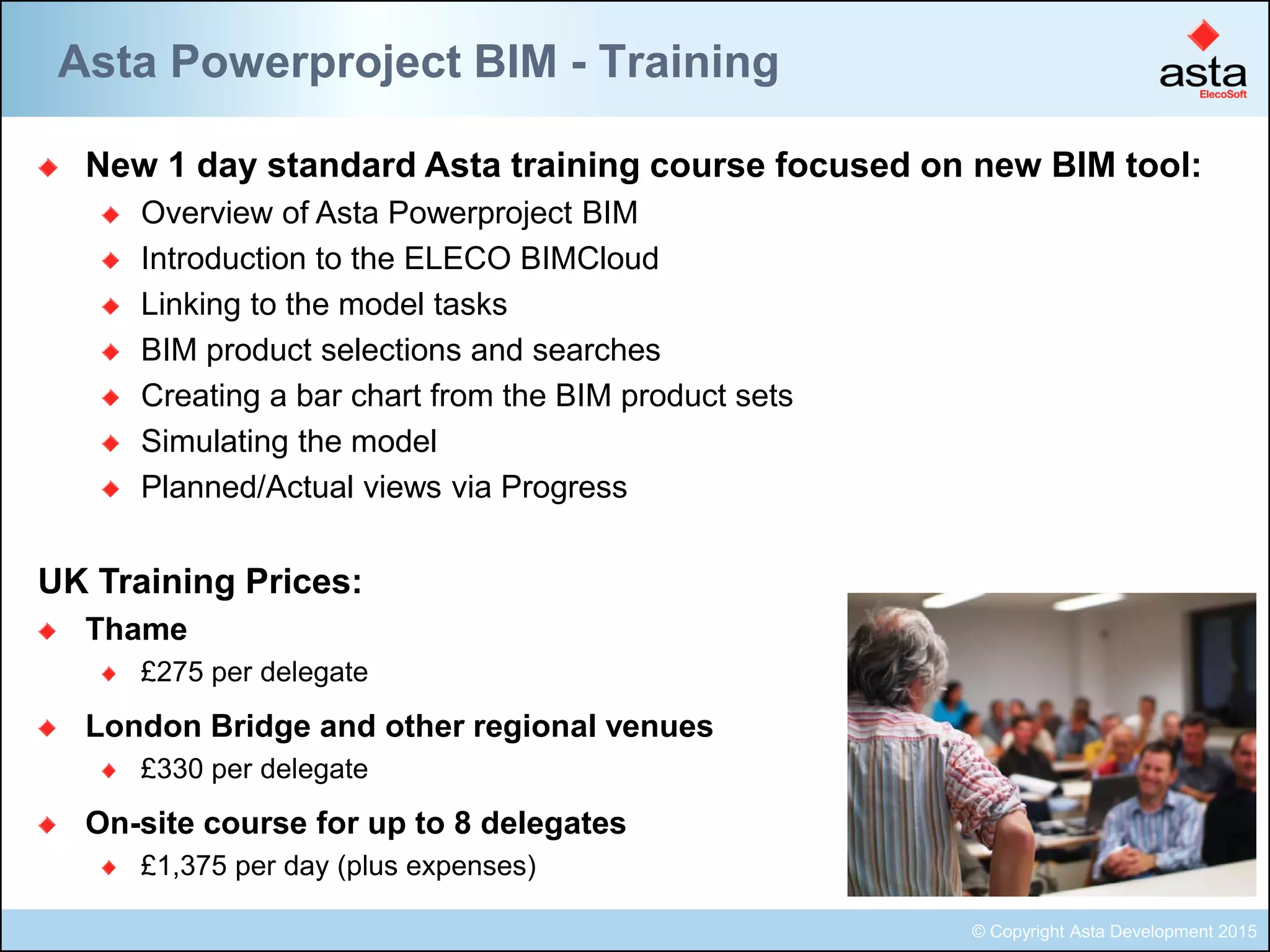 Asta Powerproject BIM - Training

asta
ElecoSoft

New 1 day standard Asta training course focused on new BIM tool:
Overview of Asta Powerproject BIM
Introduction to the ELECO BIMCloud
Linking to the model tasks
BIM product selections and searches
Creating a bar chart from the BIM product sets
Simulating the model
Planned/Actual views via Progress

UK Training Prices:
Thame
£275 per delegate
London Bridge and other regional venues
£330 per delegate
On-site course for up to 8 delegates
£1,375 per day (plus expenses)

© Copyright Asta Development 2015